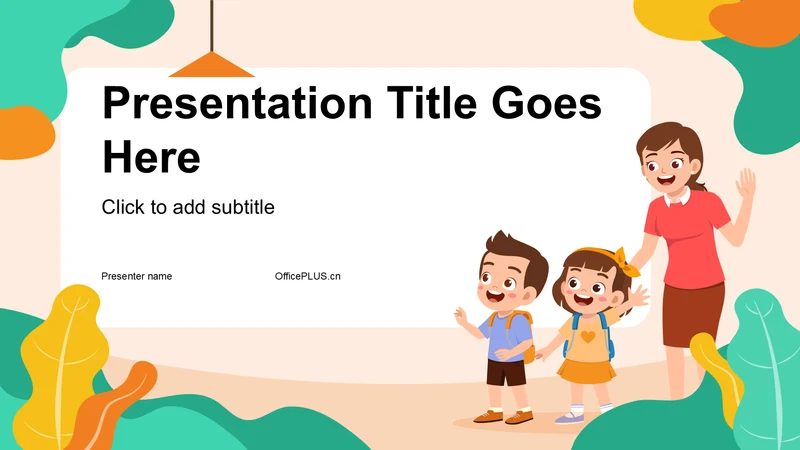 Presentation Title Goes Here

Click to add subtitle

Presenter name

OfficePLUS.cn